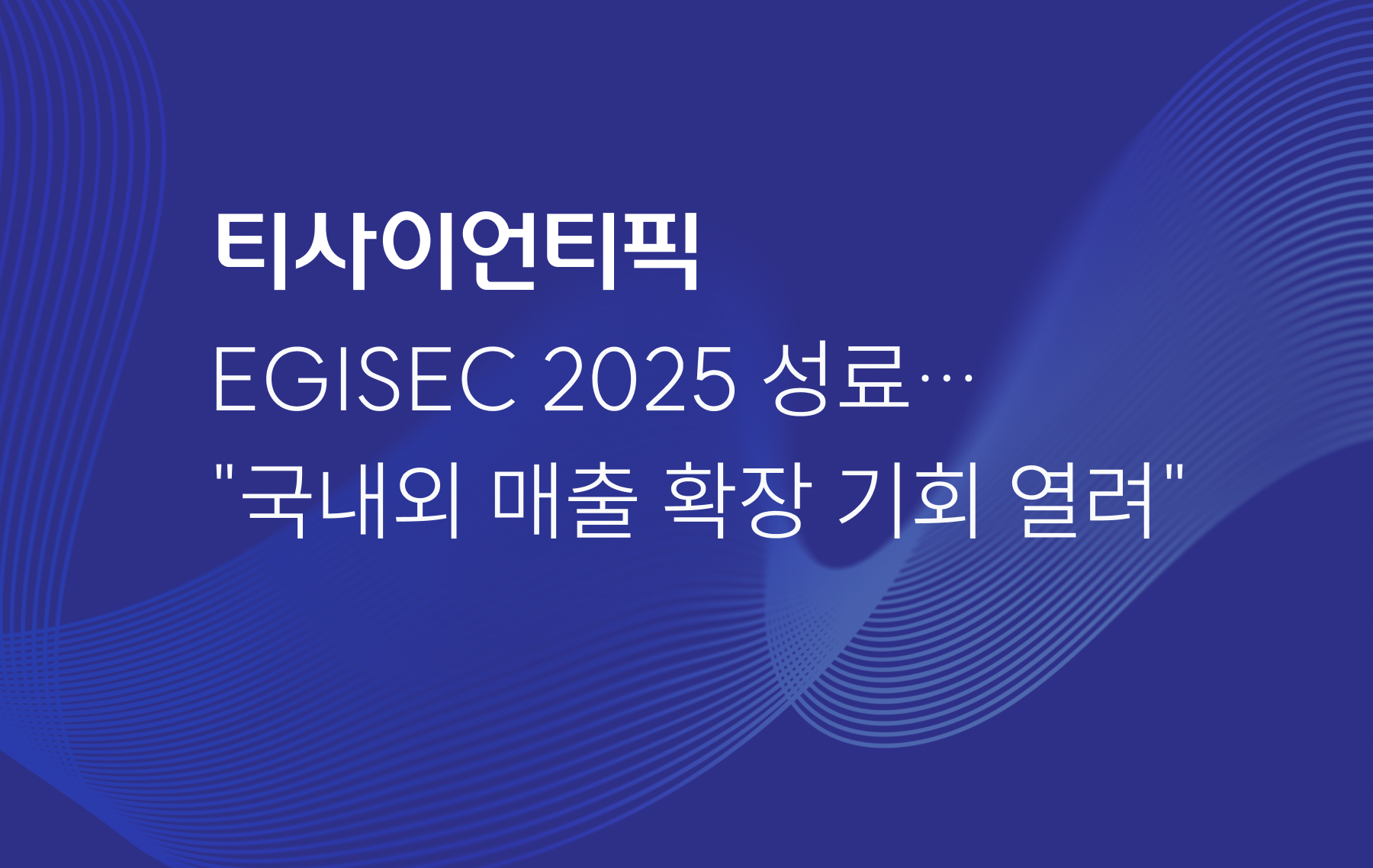 티사이언티픽

EGISEC 2025 성료…

"국내외 매출 확장 기회 열려"